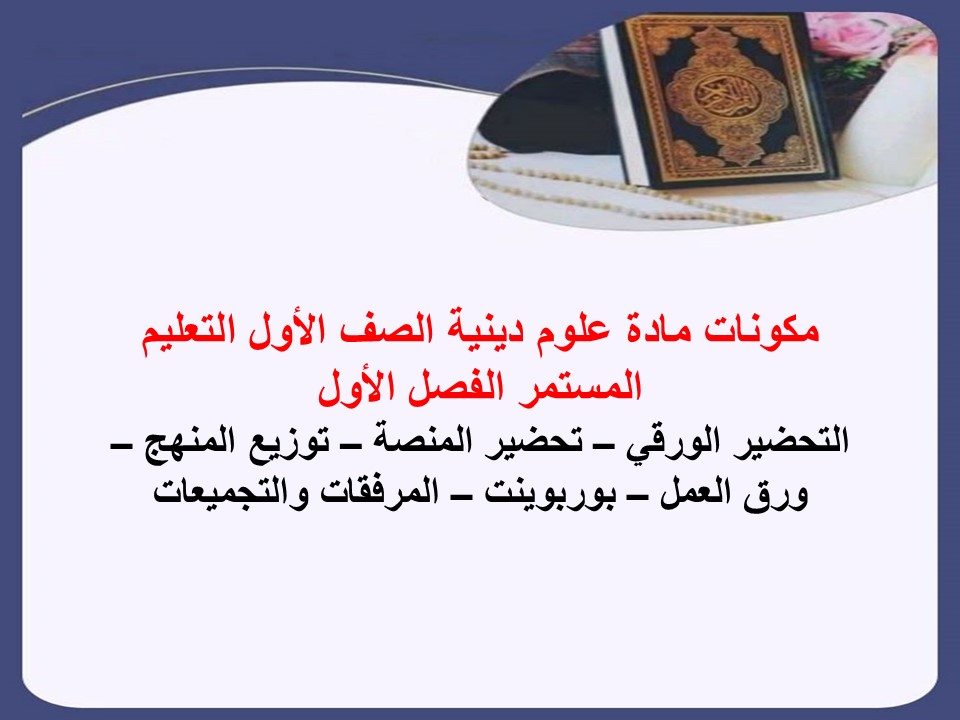 مكونات مادة علوم دينية الصف الأول التعليم المستمر الفصل الأول

التحضير الورقي – تحضير المنصة – توزيع المنهج – ورق العمل – بوربوينت – المرفقات والتجميعات